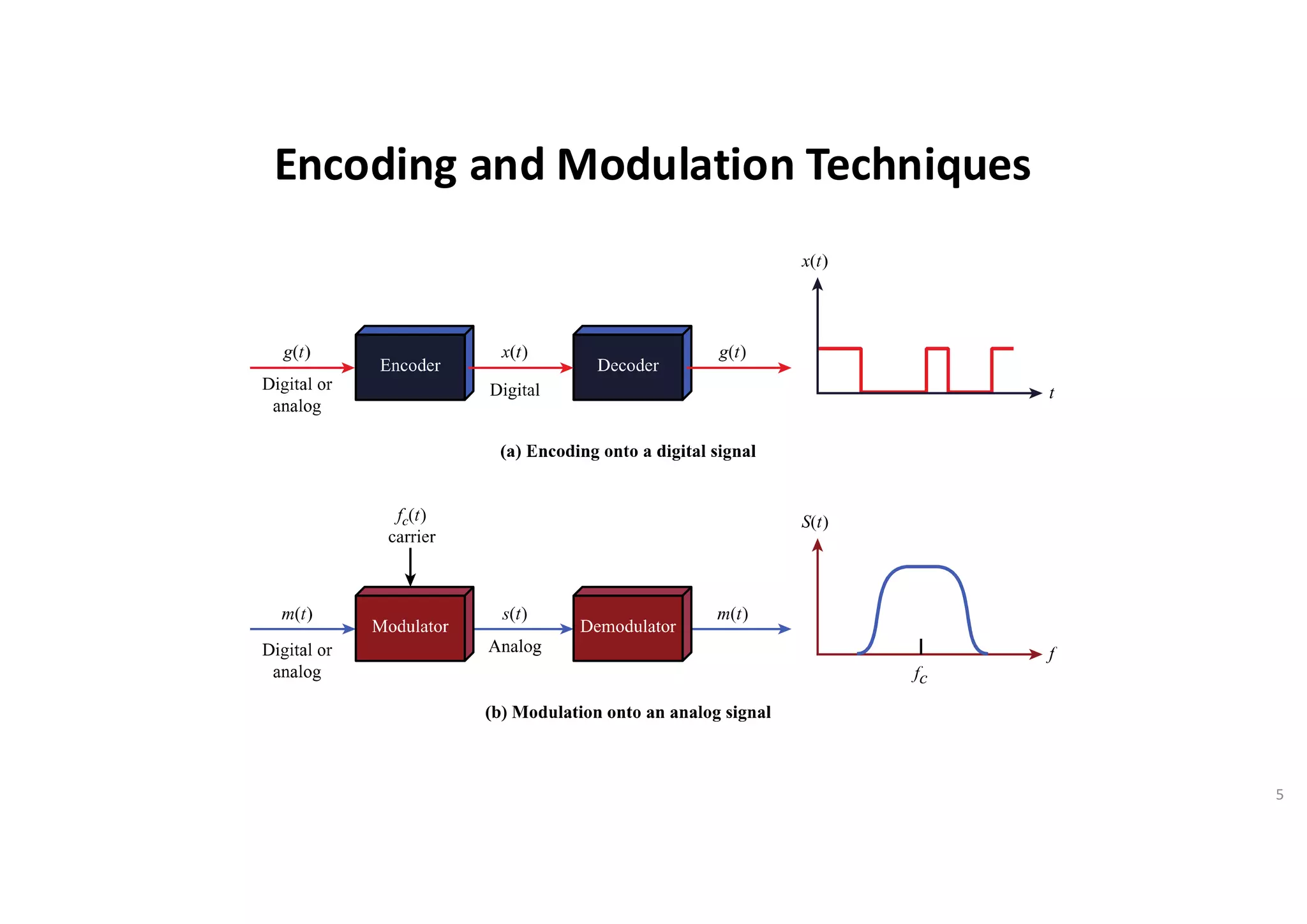 Encoding and Modulation Techniques

$g(t)$
Digital or analog

Encoder

$x(t)$
Digital

Decoder

$g(t)$

$x(t)$

$t$

(a) Encoding onto a digital signal

$f_c(t)$
carrier

$m(t)$
Digital or analog

Modulator

$s(t)$
Analog

Demodulator

$m(t)$

$S(t)$

$f$

$f_c$

(b) Modulation onto an analog signal

5